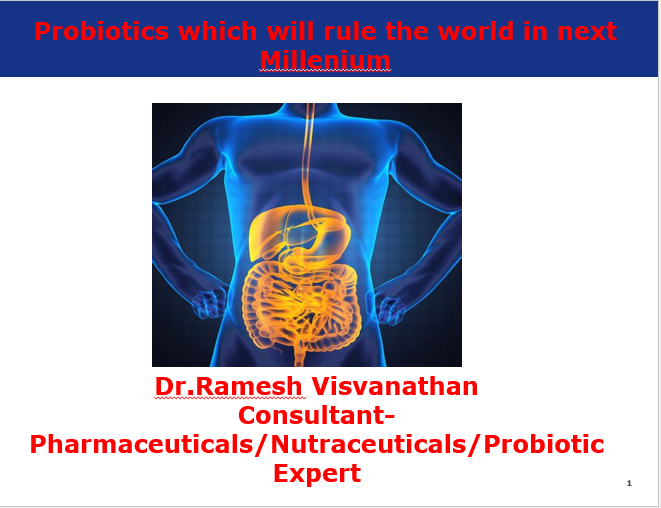 Probiotics which will rule the world in next Millenium

Dr.Ramesh Visvanathan
Consultant-
Pharmaceuticals/Nutraceuticals/Probiotic
Expert

1